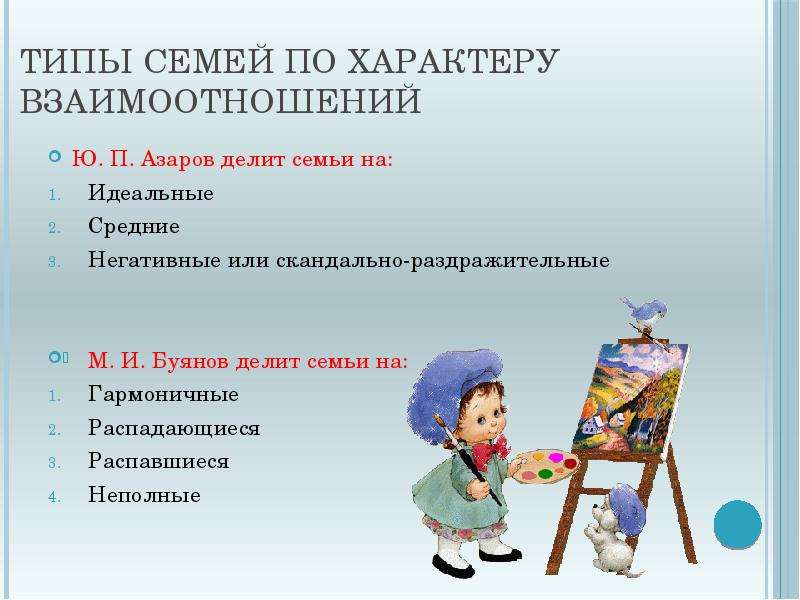 ТИПЫ СЕМЕЙ ПО ХАРАКТЕРУ ВЗАИМООТНОШЕНИЙ

• Ю. П. Азаров делит семьи на:
1. Идеальные
2. Средние
3. Негативные или скандально-раздражительные

• М. И. Буянов делит семьи на:
1. Гармоничные
2. Распадающиеся
3. Распавшиеся
4. Неполные